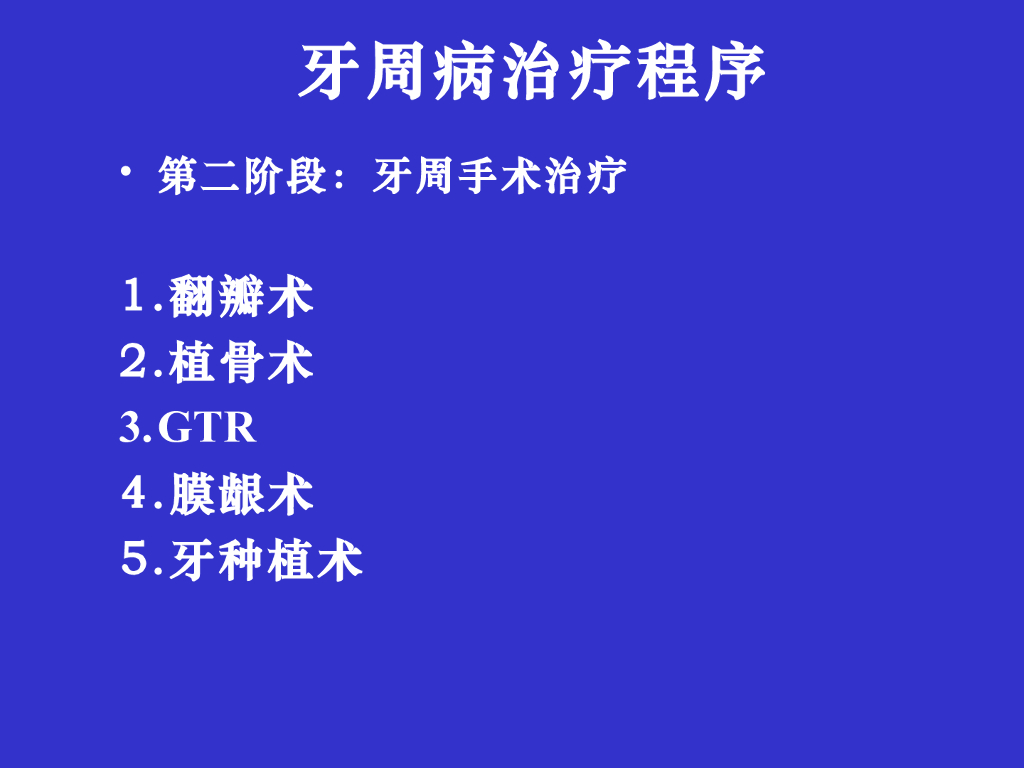 牙周病治疗程序

• 第二阶段：牙周手术治疗

1.翻瓣术
2.植骨术
3.GTR
4.膜龈术
5.牙种植术